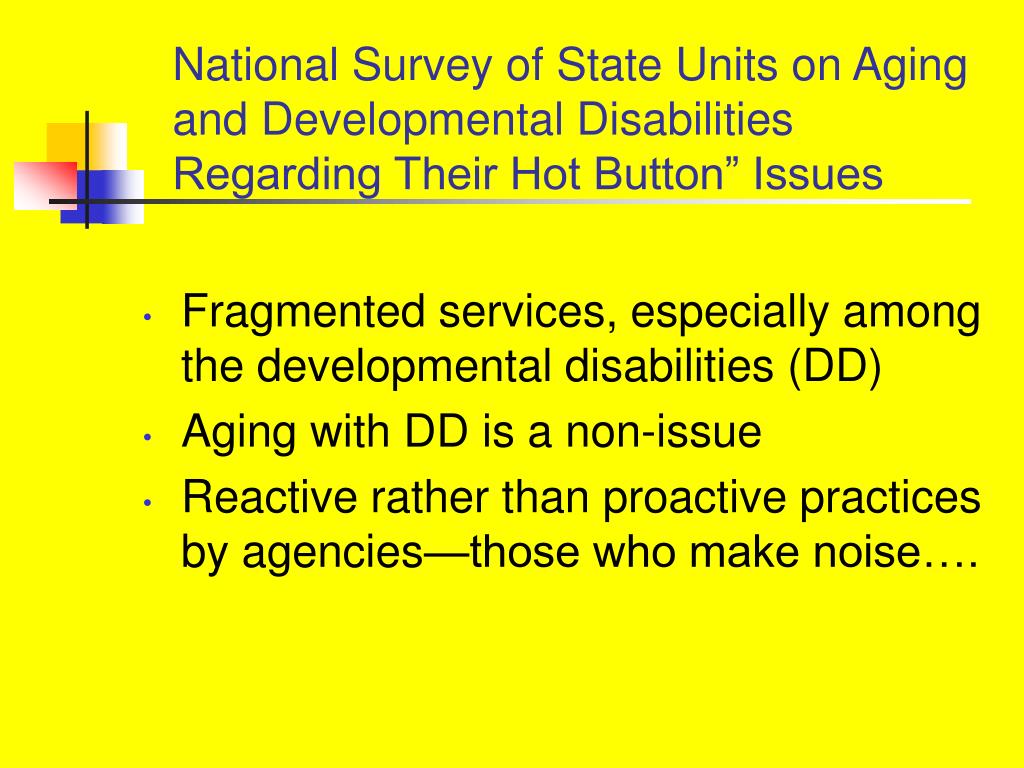 National Survey of State Units on Aging and Developmental Disabilities Regarding Their Hot Button” Issues

• Fragmented services, especially among the developmental disabilities (DD)
• Aging with DD is a non-issue
• Reactive rather than proactive practices by agencies—those who make noise….